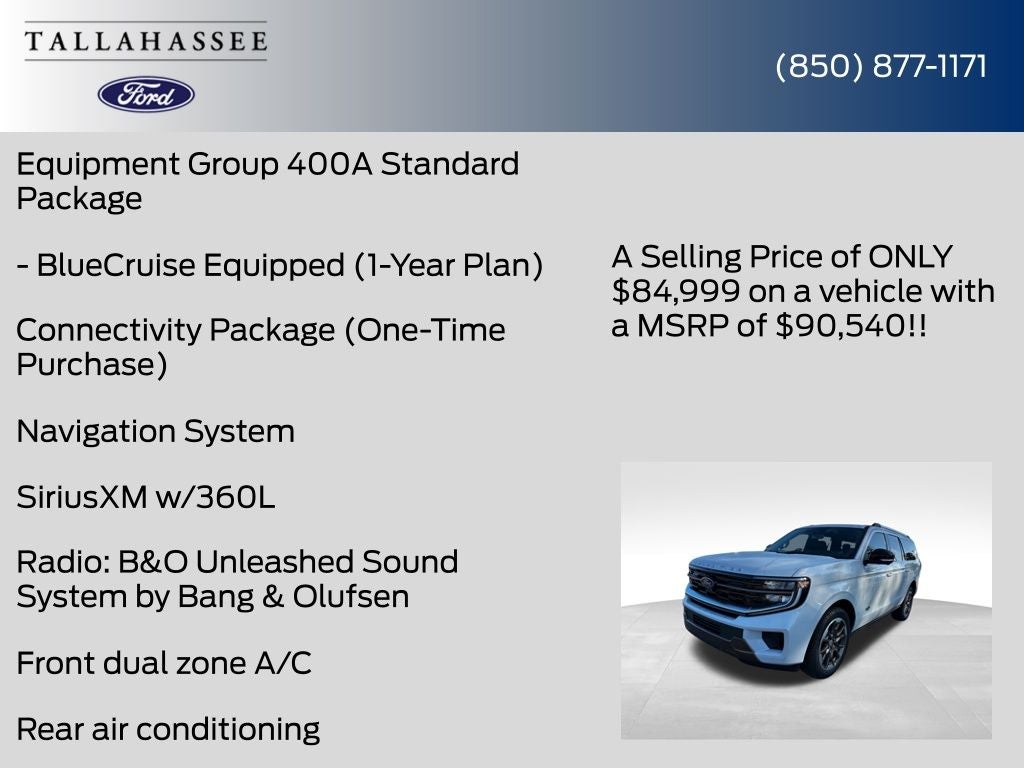 TALLAHASSEE

Ford

(850) 877-1171

Equipment Group 400A Standard Package

- BlueCruise Equipped (1-Year Plan)

Connectivity Package (One-Time Purchase)

Navigation System

SiriusXM w/360L

Radio: B&O Unleashed Sound System by Bang & Olufsen

Front dual zone A/C

Rear air conditioning

A Selling Price of ONLY $84,999 on a vehicle with a MSRP of $90,540!!